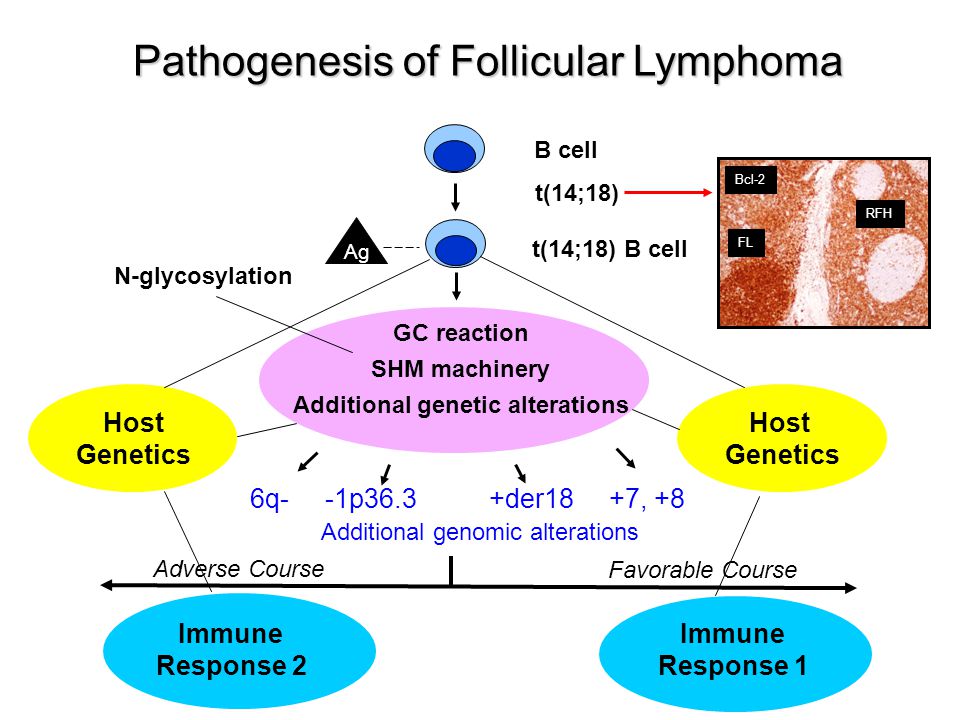 Pathogenesis of Follicular Lymphoma

B cell

t(14;18)

Bcl-2

RFH

FL

Ag

t(14;18) B cell

N-glycosylation

GC reaction

SHM machinery

Additional genetic alterations

Host Genetics

Host Genetics

6q- -1p36.3 +der18 +7, +8

Additional genomic alterations

Adverse Course

Favorable Course

Immune Response 2

Immune Response 1